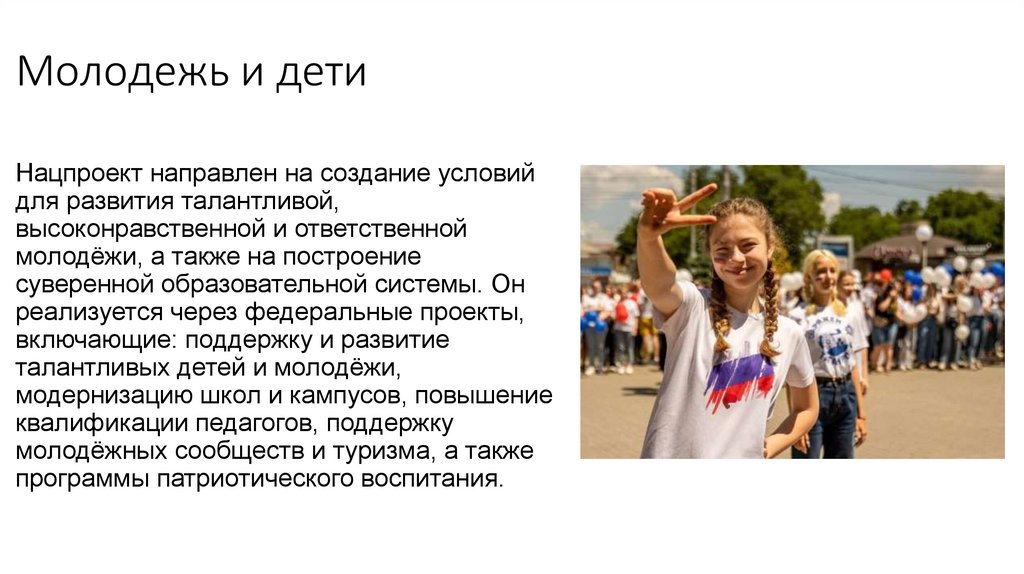 Молодежь и дети

Нацпроект направлен на создание условий для развития талантливой, высоконравственной и ответственной молодёжи, а также на построение суверенной образовательной системы. Он реализуется через федеральные проекты, включающие: поддержку и развитие талантливых детей и молодёжи, модернизацию школ и кампусов, повышение квалификации педагогов, поддержку молодёжных сообществ и туризма, а также программы патриотического воспитания.